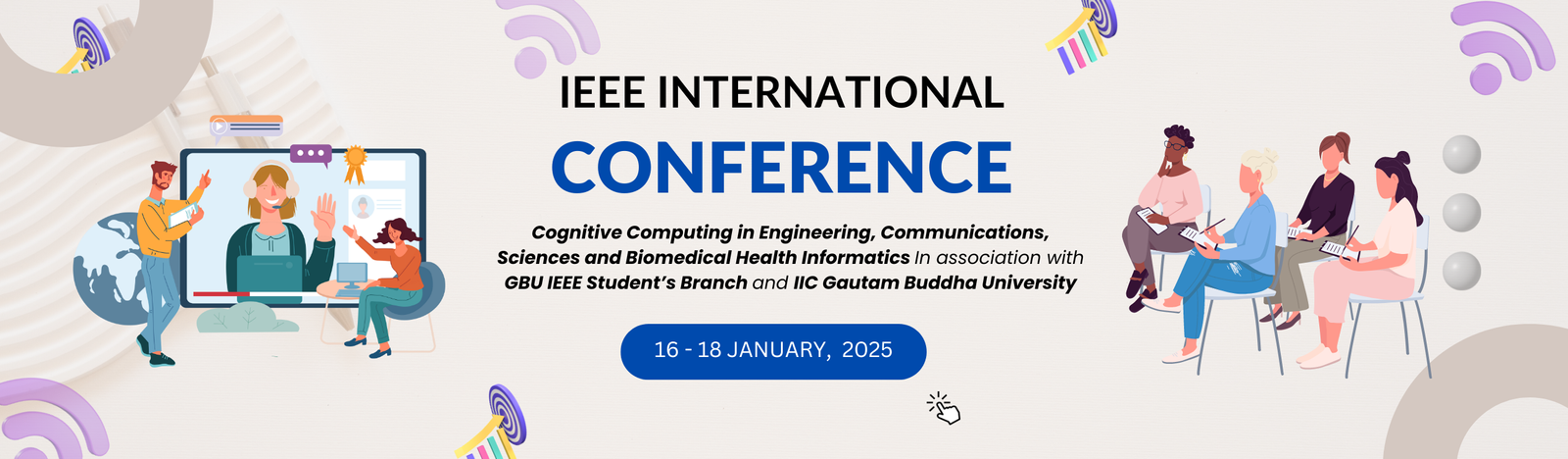 IEEE INTERNATIONAL

CONFERENCE

Cognitive Computing in Engineering, Communications, Sciences and Biomedical Health Informatics In association with GBU IEEE Student's Branch and IIC Gautam Buddha University

16 - 18 JANUARY, 2025